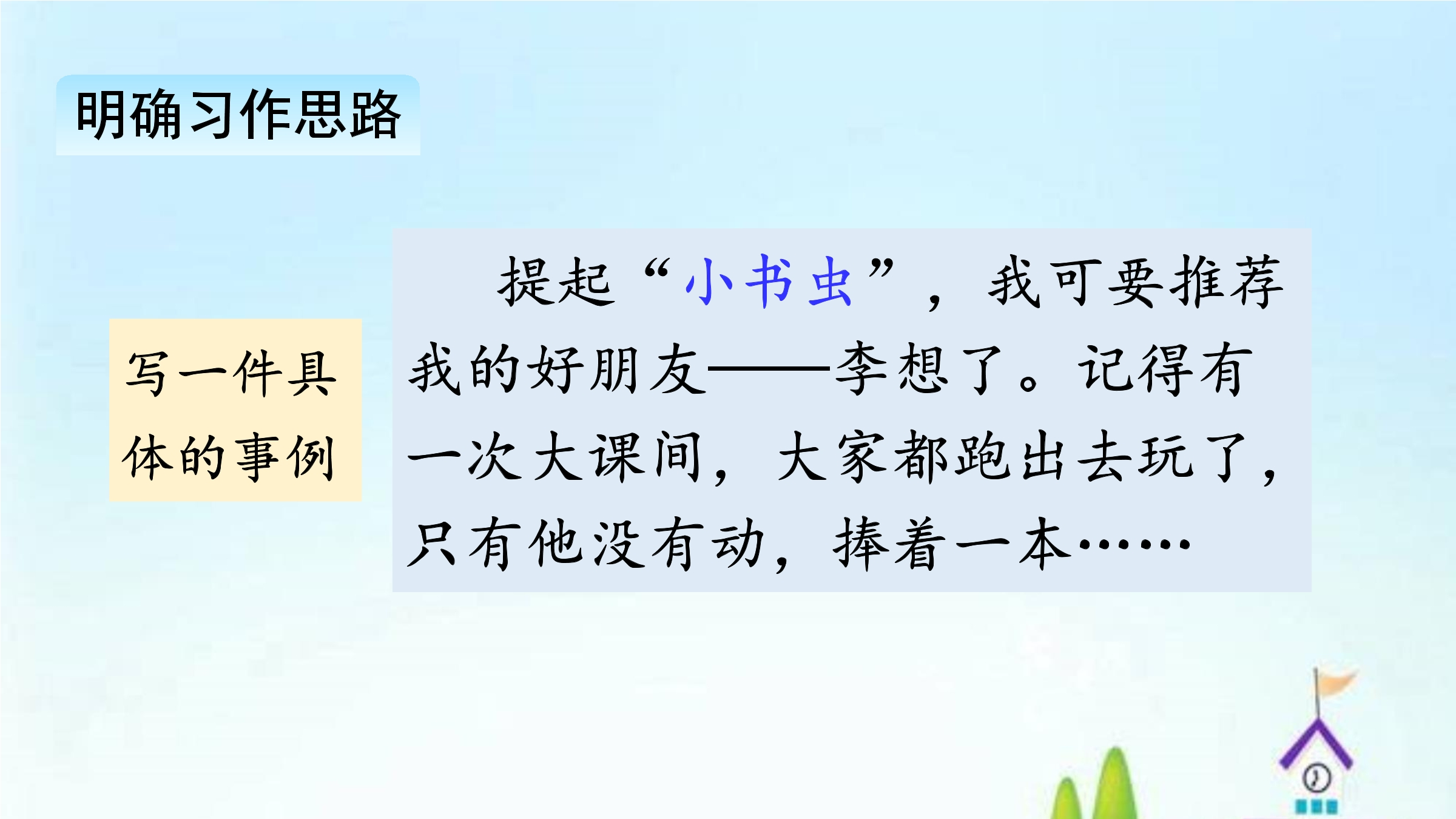 明确习作思路

写一件具体的事例

提起“小书虫”，我可要推荐我的好朋友——李想了。记得有一次大课间，大家都跑出去玩了，只有他没有动，捧着一本……